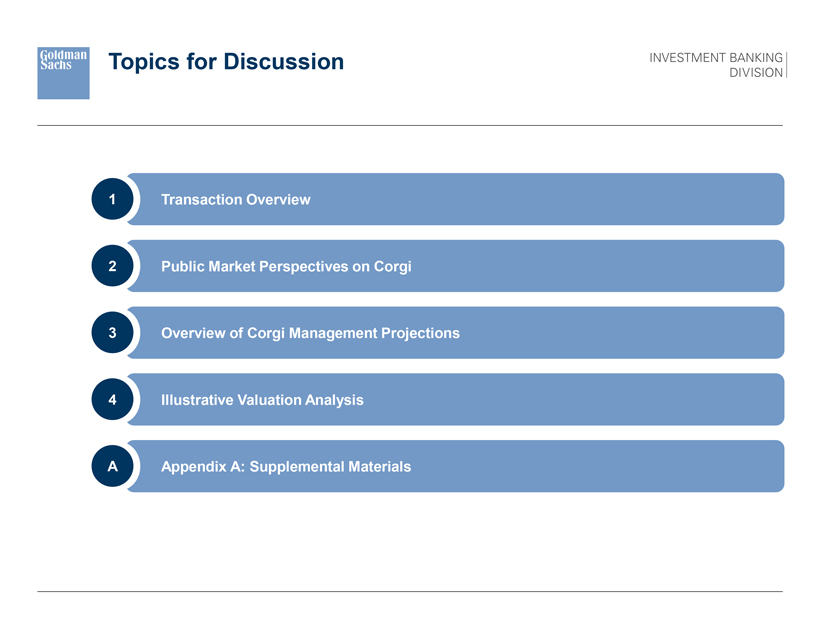 Goldman Sachs

Topics for Discussion

INVESTMENT BANKING DIVISION

1 Transaction Overview

2 Public Market Perspectives on Corgi

3 Overview of Corgi Management Projections

4 Illustrative Valuation Analysis

A Appendix A: Supplemental Materials